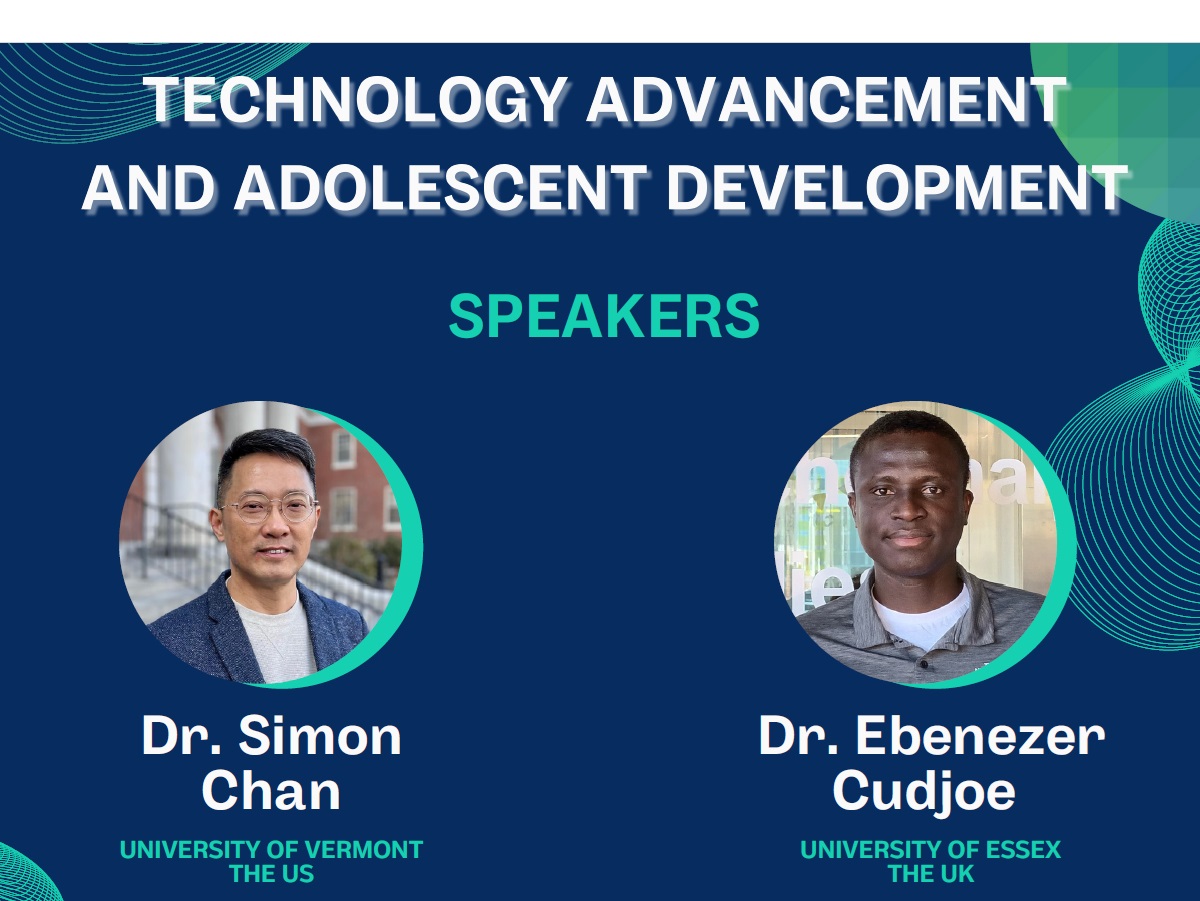 TECHNOLOGY ADVANCEMENT AND ADOLESCENT DEVELOPMENT

SPEAKERS

Dr. Simon Chan

UNIVERSITY OF VERMONT THE US

Dr. Ebenezer Cudjoe

UNIVERSITY OF ESSEX THE UK